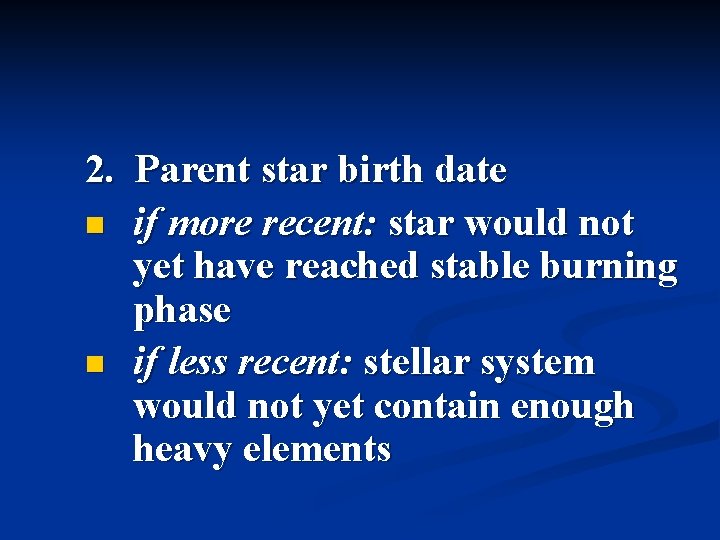 2. Parent star birth date

- if more recent: star would not yet have reached stable burning phase
- if less recent: stellar system would not yet contain enough heavy elements